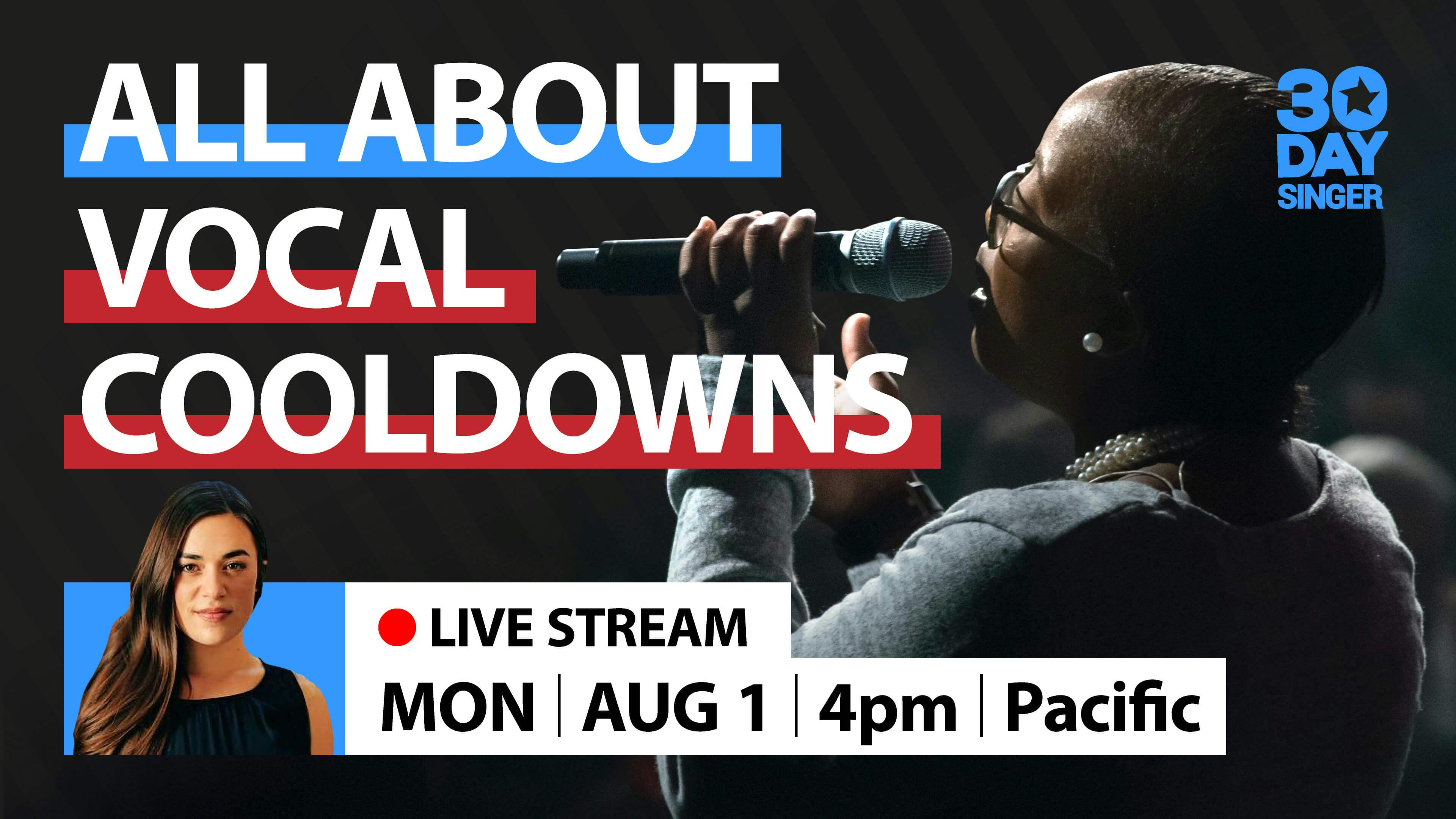 ALL ABOUT VOCAL COOLDOWNS

30 DAY SINGER

LIVE STREAM

MON | AUG 1 | 4pm | Pacific